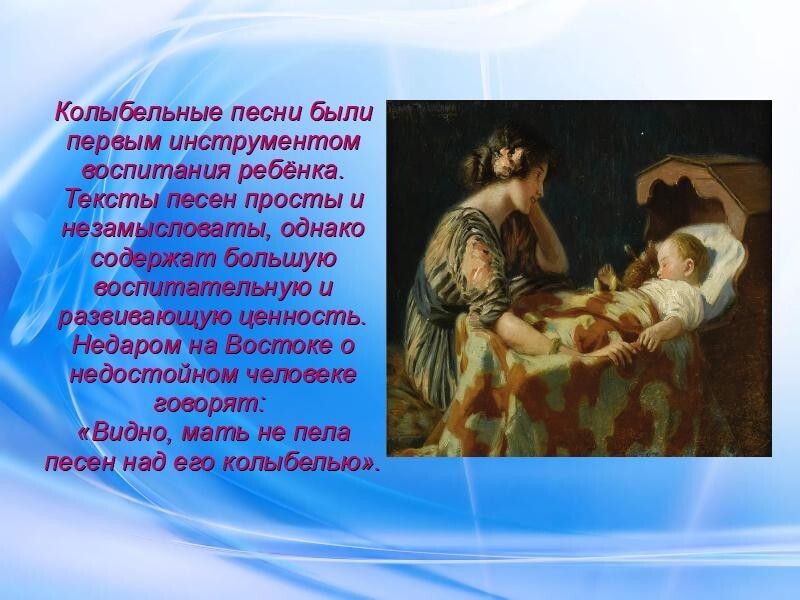 Колыбельные песни были первым инструментом воспитания ребёнка. Тексты песен просты и незамысловаты, однако содержат большую воспитательную и развивающую ценность. Недаром на Востоке о недостойном человеке говорят: «Видно, мать не пела песен над его колыбелью».